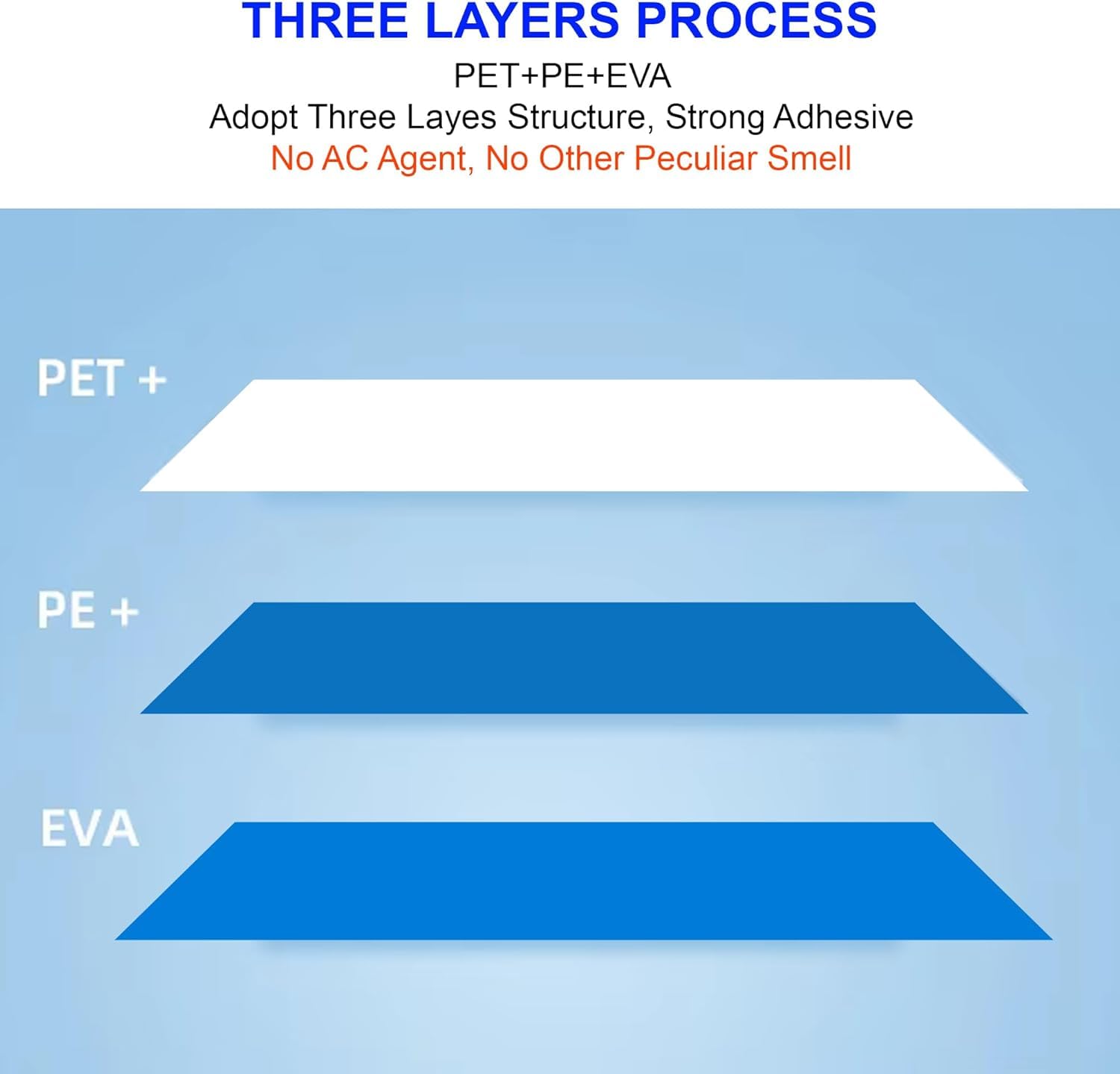 THREE LAYERS PROCESS

PET+PE+EVA
Adopt Three Layes Structure, Strong Adhesive
No AC Agent, No Other Peculiar Smell

PET +

PE +

EVA